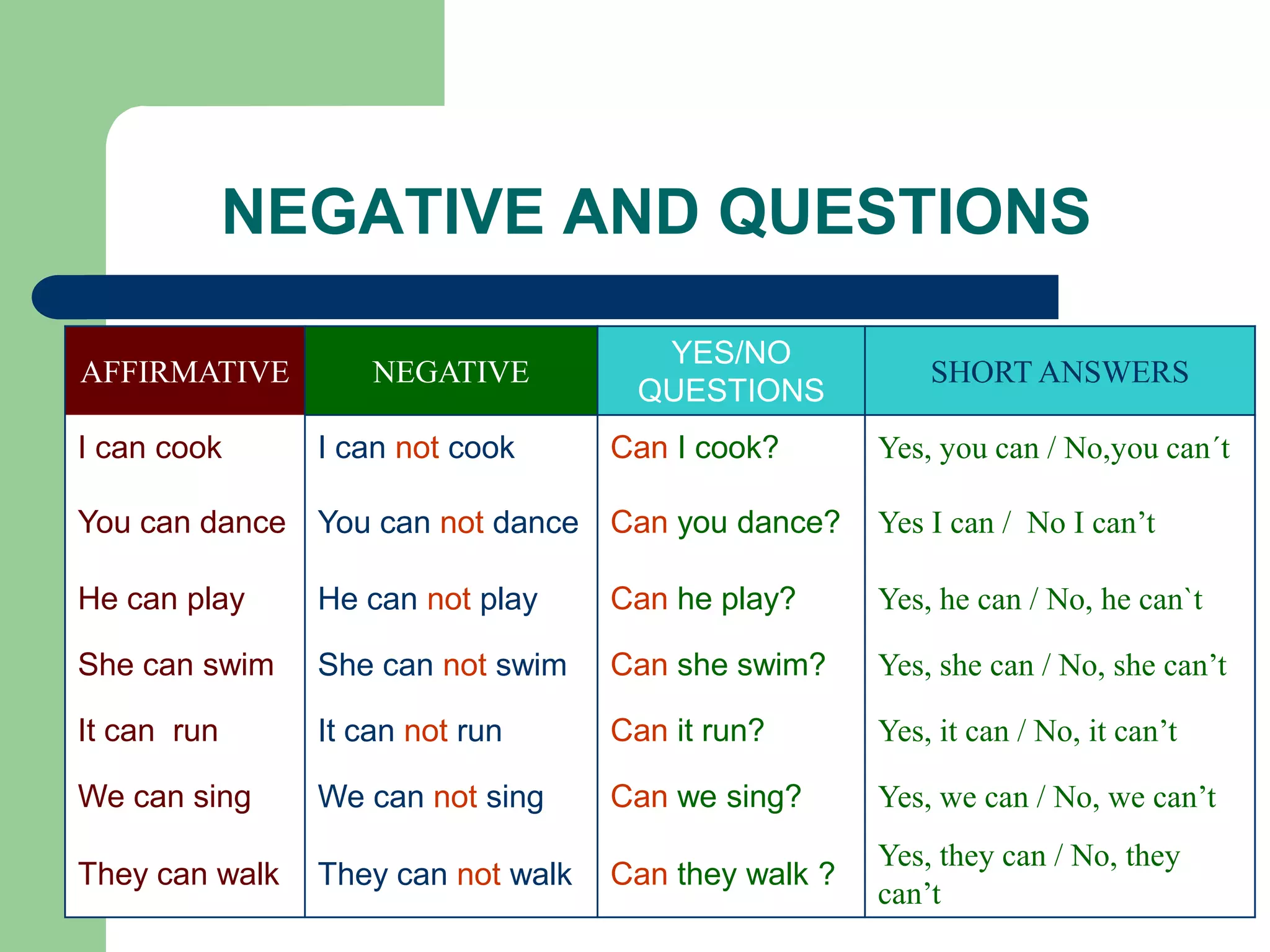 NEGATIVE AND QUESTIONS

| AFFIRMATIVE | NEGATIVE | YES/NO QUESTIONS | SHORT ANSWERS |
|---|---|---|---|
| I can cook | I can not cook | Can I cook? | Yes, you can / No,you can´t |
| You can dance | You can not dance | Can you dance? | Yes I can / No I can’t |
| He can play | He can not play | Can he play? | Yes, he can / No, he can`t |
| She can swim | She can not swim | Can she swim? | Yes, she can / No, she can’t |
| It can run | It can not run | Can it run? | Yes, it can / No, it can’t |
| We can sing | We can not sing | Can we sing? | Yes, we can / No, we can’t |
| They can walk | They can not walk | Can they walk ? | Yes, they can / No, they can’t |